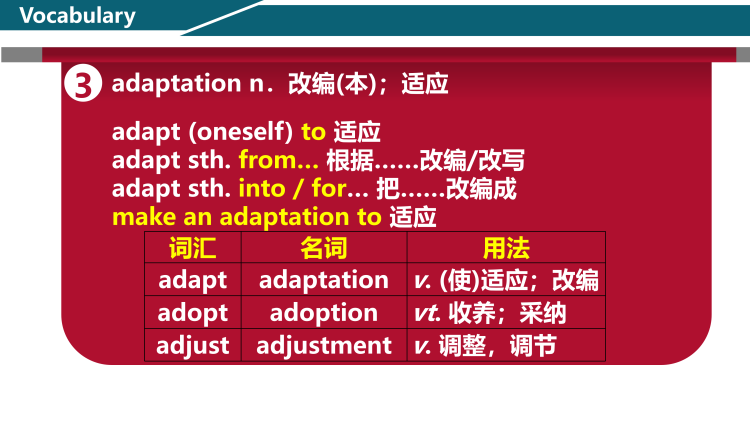 Vocabulary

3 adaptation n. 改编(本)；适应

adapt (oneself) to 适应
adapt sth. from... 根据……改编/改写
adapt sth. into / for... 把……改编成
make an adaptation to 适应

| 词汇 | 名词 | 用法 |
|---|---|---|
| adapt | adaptation | v. (使)适应；改编 |
| adopt | adoption | vt. 收养；采纳 |
| adjust | adjustment | v. 调整，调节 |